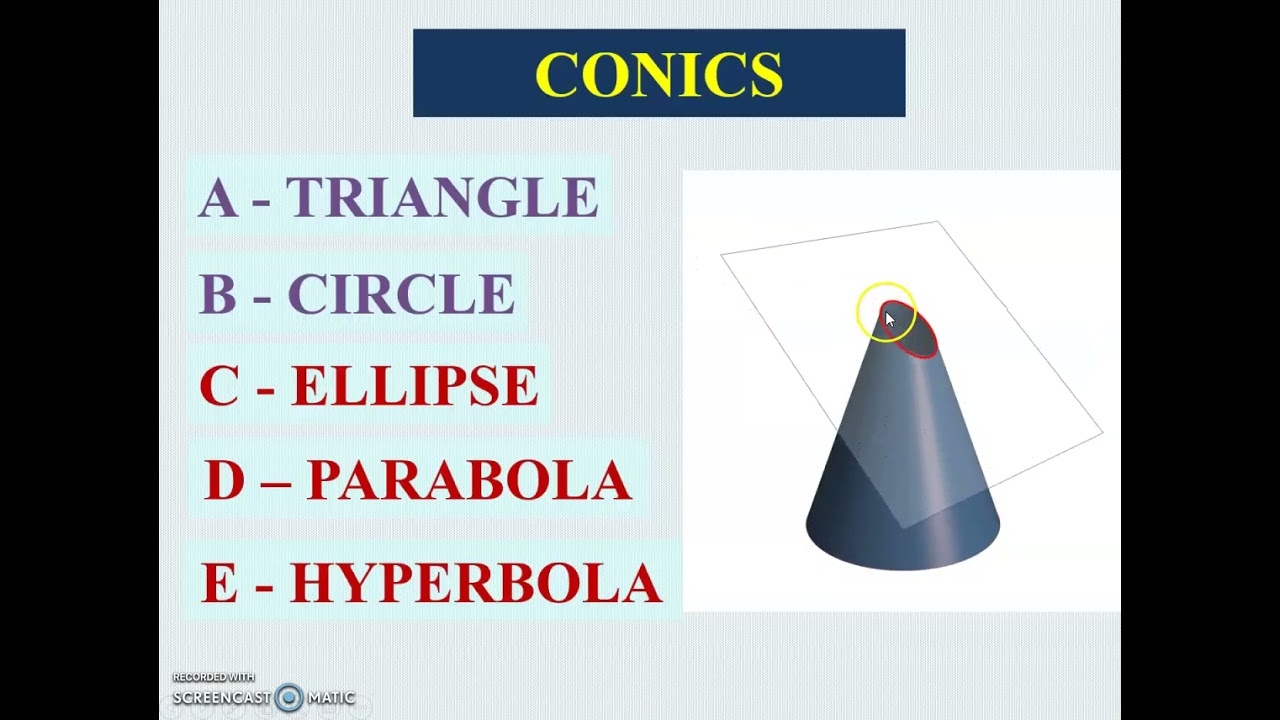 CONICS

A - TRIANGLE

B - CIRCLE

C - ELLIPSE

D – PARABOLA

E - HYPERBOLA

RECORDED WITH
SCREENCAST MATIC